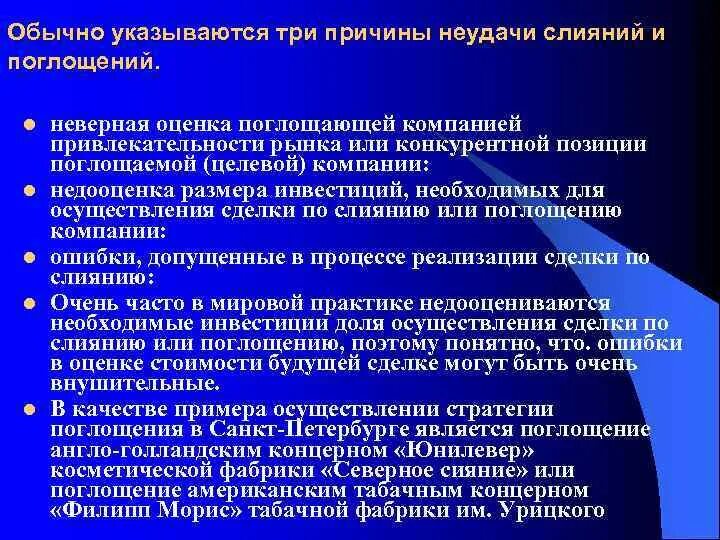 Обычно указываются три причины неудачи слияний и поглощений.

неверная оценка поглощающей компанией привлекательности рынка или конкурентной позиции поглощаемой (целевой) компании:

недооценка размера инвестиций, необходимых для осуществления сделки по слиянию или поглощению компании:

ошибки, допущенные в процессе реализации сделки по слиянию:

Очень часто в мировой практике недооцениваются необходимые инвестиции доля осуществления сделки по слиянию или поглощению, поэтому понятно, что. ошибки в оценке стоимости будущей сделке могут быть очень внушительные.

В качестве примера осуществлении стратегии поглощения в Санкт-Петербурге является поглощение англо-голландским концерном «Юнилевер» косметической фабрики «Северное сияние» или поглощение американским табачным концерном «Филипп Морис» табачной фабрики им. Урицкого